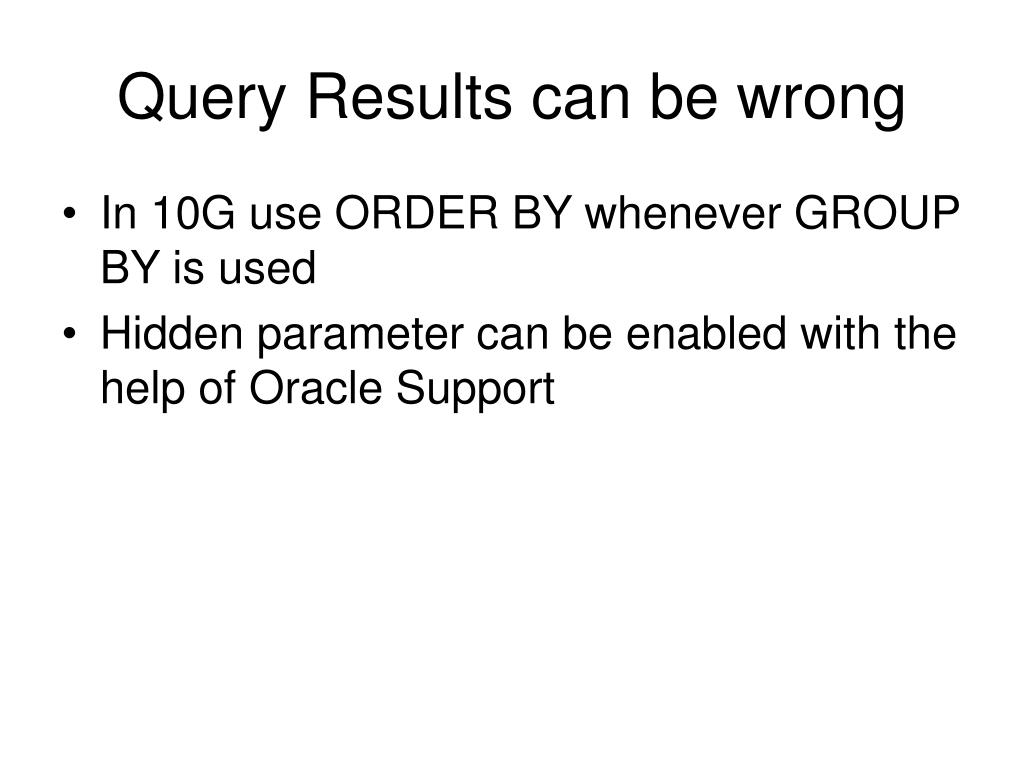 Query Results can be wrong

• In 10G use ORDER BY whenever GROUP BY is used
• Hidden parameter can be enabled with the help of Oracle Support